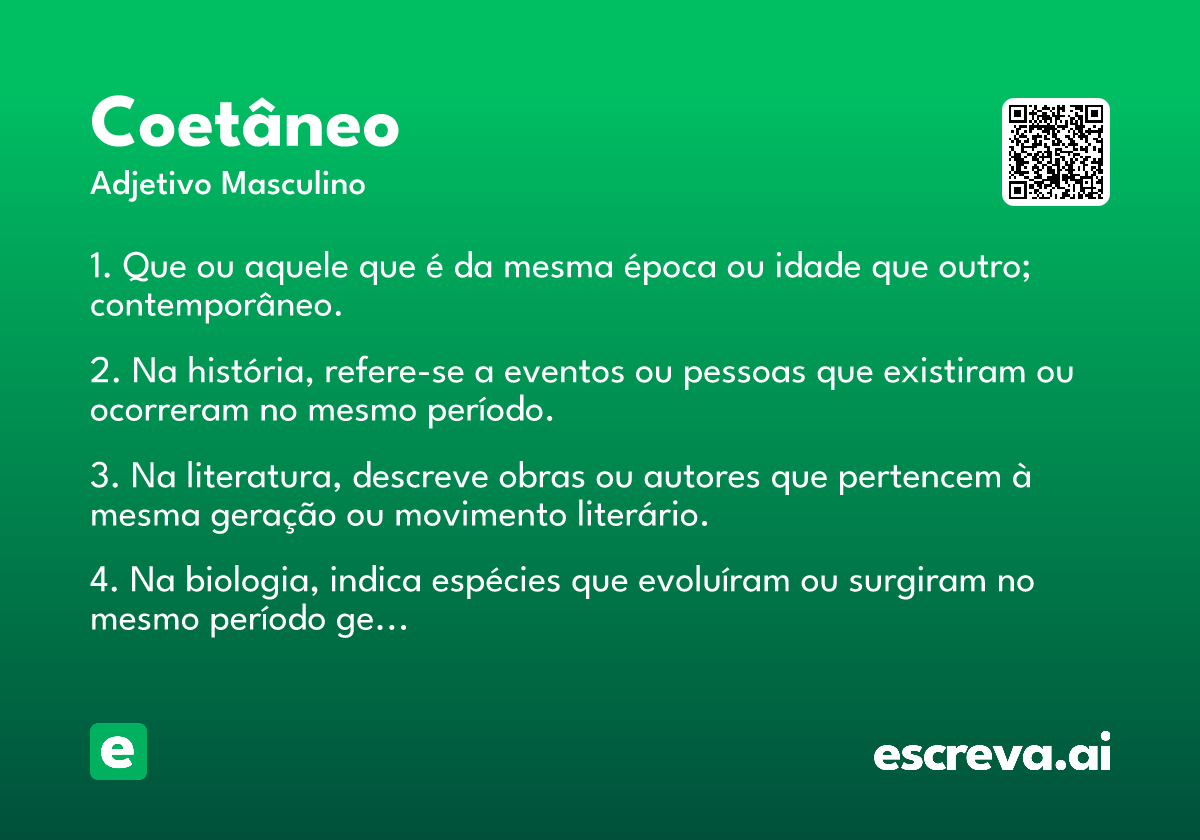 Coetâneo

Adjetivo Masculino

1. Que ou aquele que é da mesma época ou idade que outro; contemporâneo.

2. Na história, refere-se a eventos ou pessoas que existiram ou ocorreram no mesmo período.

3. Na literatura, descreve obras ou autores que pertencem à mesma geração ou movimento literário.

4. Na biologia, indica espécies que evoluíram ou surgiram no mesmo período ge...

e

escreva.ai